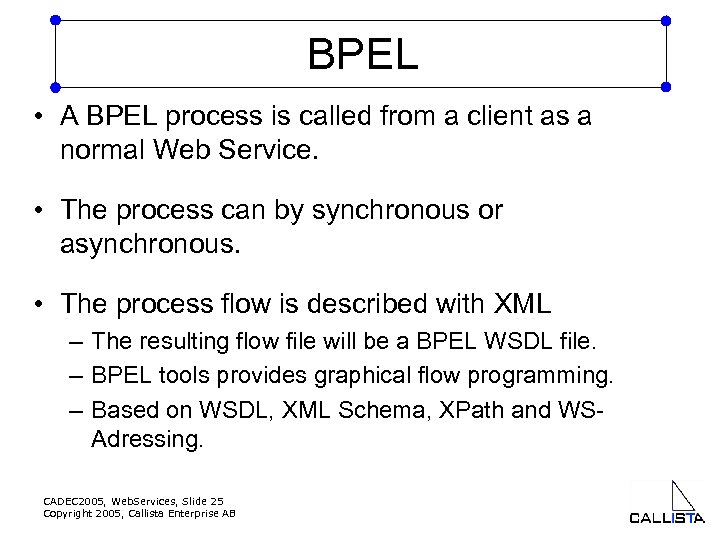 BPEL

• A BPEL process is called from a client as a normal Web Service.

• The process can by synchronous or asynchronous.

• The process flow is described with XML
– The resulting flow file will be a BPEL WSDL file.
– BPEL tools provides graphical flow programming.
– Based on WSDL, XML Schema, XPath and WS-Adressing.

CADEC2005, WebServices, Slide 25
Copyright 2005, Callista Enterprise AB

CALLISTA